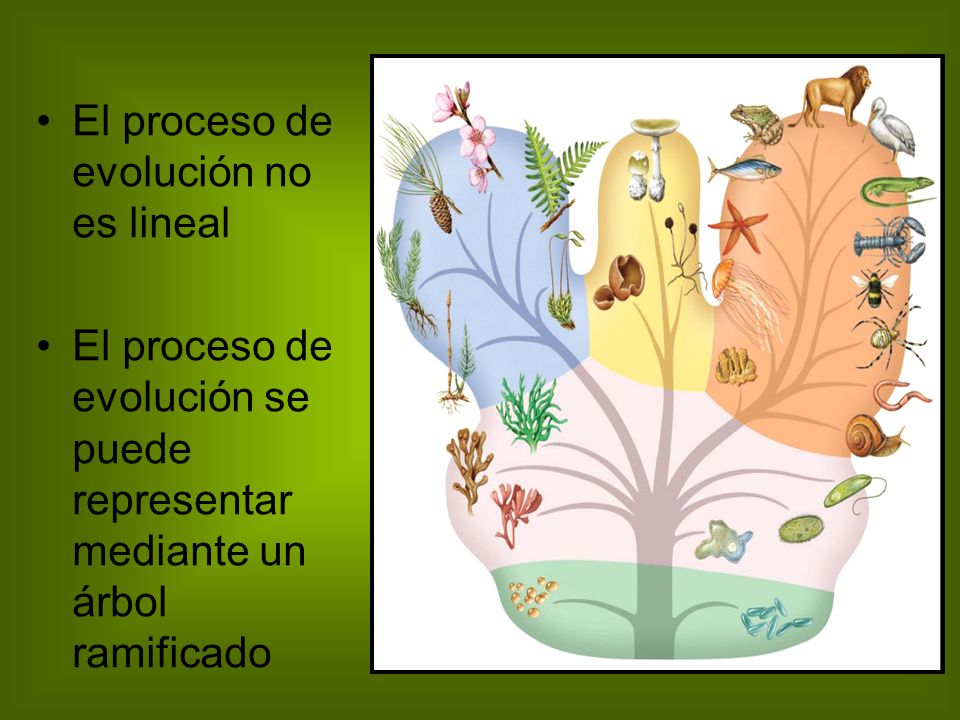 • El proceso de evolución no es lineal

• El proceso de evolución se puede representar mediante un árbol ramificado